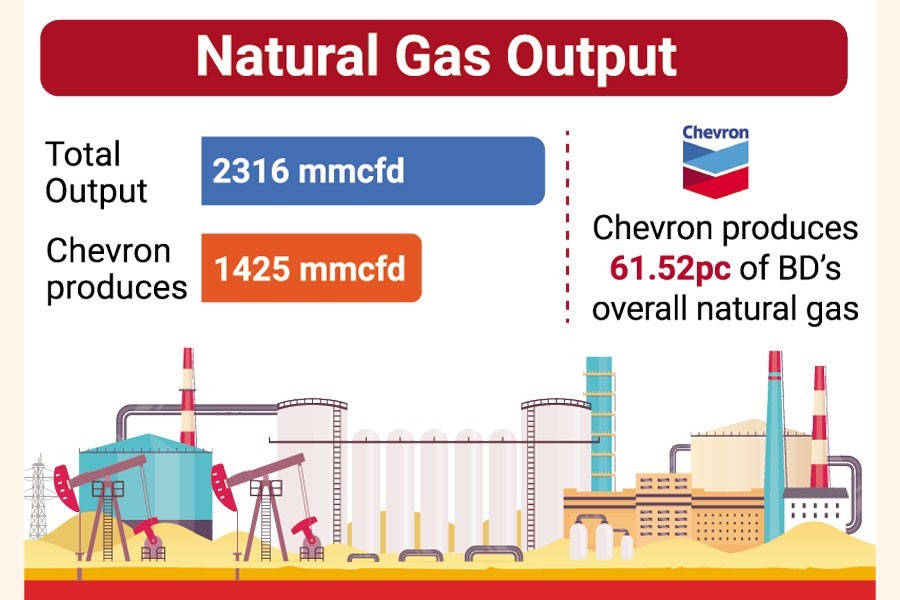 Natural Gas Output

Total Output
2316 mmcfd

Chevron produces
1425 mmcfd

Chevron

Chevron produces 61.52pc of BD's overall natural gas